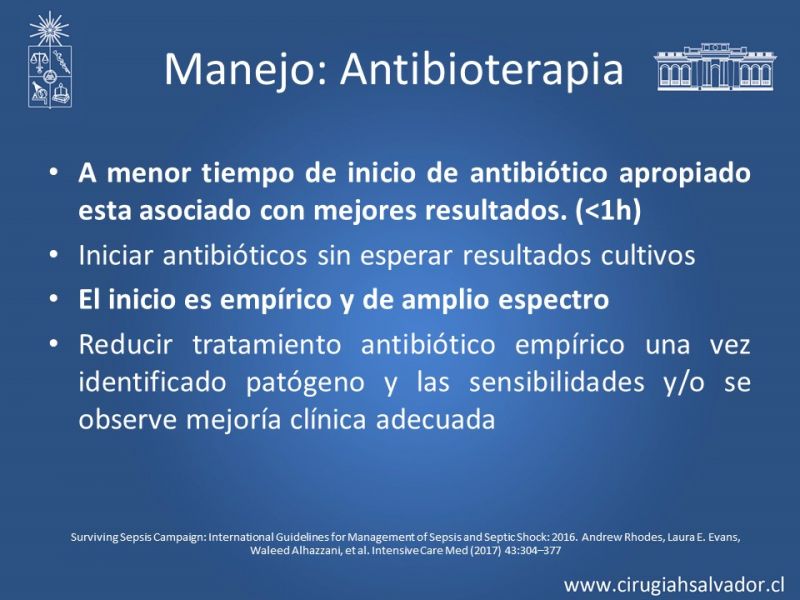 Manejo: Antibioterapia

• A menor tiempo de inicio de antibiótico apropiado esta asociado con mejores resultados. (<1h)

• Iniciar antibióticos sin esperar resultados cultivos

• El inicio es empírico y de amplio espectro

• Reducir tratamiento antibiótico empírico una vez identificado patógeno y las sensibilidades y/o se observe mejoría clínica adecuada

Surviving Sepsis Campaign: International Guidelines for Management of Sepsis and Septic Shock: 2016. Andrew Rhodes, Laura E. Evans, Waleed Alhazzani, et al. Intensive Care Med (2017) 43:304–377

www.cirugiahsalvador.cl